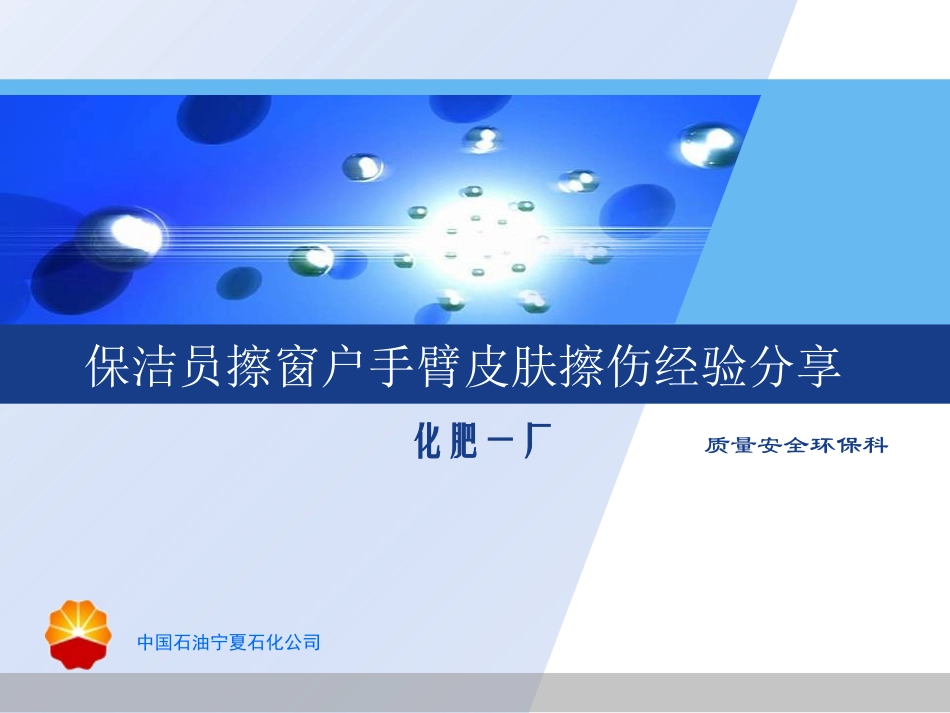 保洁员擦窗户手臂皮肤擦伤经验分享

化肥一厂

质量安全环保科

中国石油宁夏石化公司